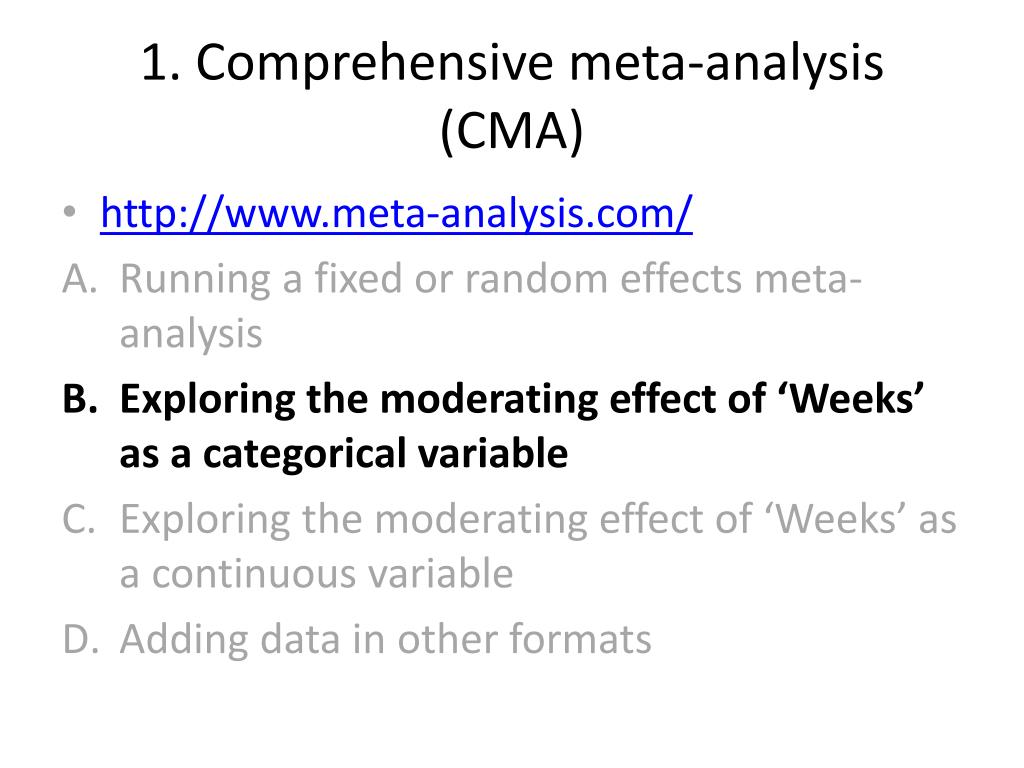 1. Comprehensive meta-analysis (CMA)

• http://www.meta-analysis.com/

A. Running a fixed or random effects meta-analysis

B. Exploring the moderating effect of ‘Weeks’ as a categorical variable

C. Exploring the moderating effect of ‘Weeks’ as a continuous variable

D. Adding data in other formats